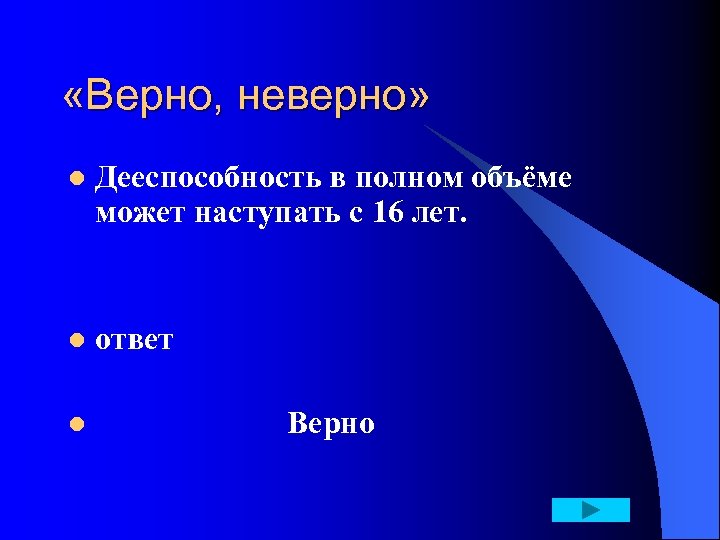 «Верно, неверно»

Дееспособность в полном объёме может наступать с 16 лет.

ответ

Верно